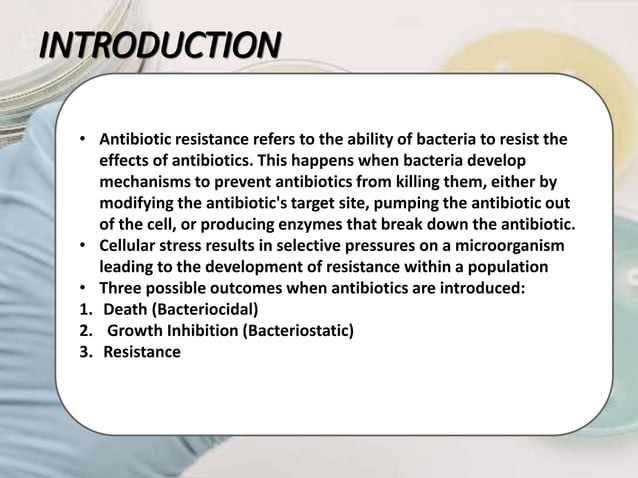 INTRODUCTION

• Antibiotic resistance refers to the ability of bacteria to resist the effects of antibiotics. This happens when bacteria develop mechanisms to prevent antibiotics from killing them, either by modifying the antibiotic's target site, pumping the antibiotic out of the cell, or producing enzymes that break down the antibiotic.
• Cellular stress results in selective pressures on a microorganism leading to the development of resistance within a population
• Three possible outcomes when antibiotics are introduced:
1. Death (Bacteriocidal)
2. Growth Inhibition (Bacteriostatic)
3. Resistance